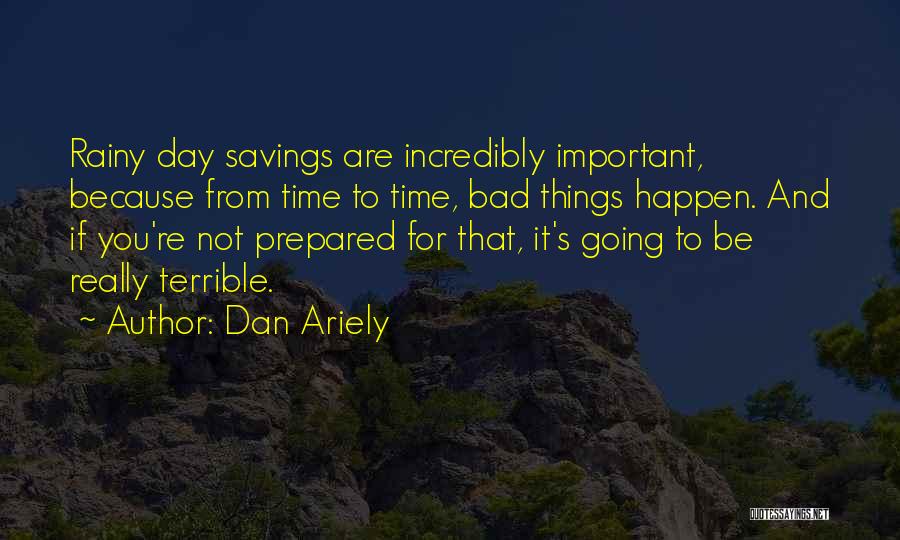 Rainy day savings are incredibly important, because from time to time, bad things happen. And if you're not prepared for that, it's going to be really terrible.

~ Author: Dan Ariely

QUOTESSAYINGS.NET